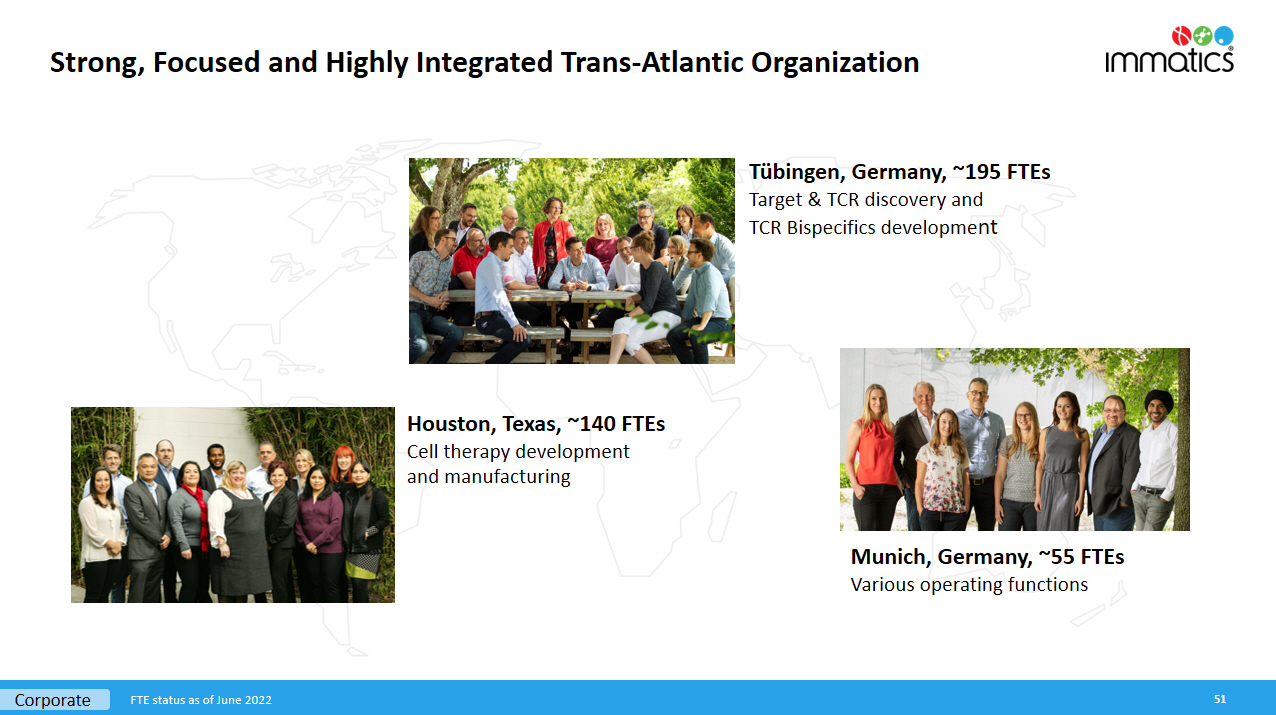 Strong, Focused and Highly Integrated Trans-Atlantic Organization

immatics

Tübingen, Germany, ~195 FTEs
Target & TCR discovery and TCR Bispecifics development

Houston, Texas, ~140 FTEs
Cell therapy development and manufacturing

Munich, Germany, ~55 FTEs
Various operating functions

Corporate

FTE status as of June 2022

51